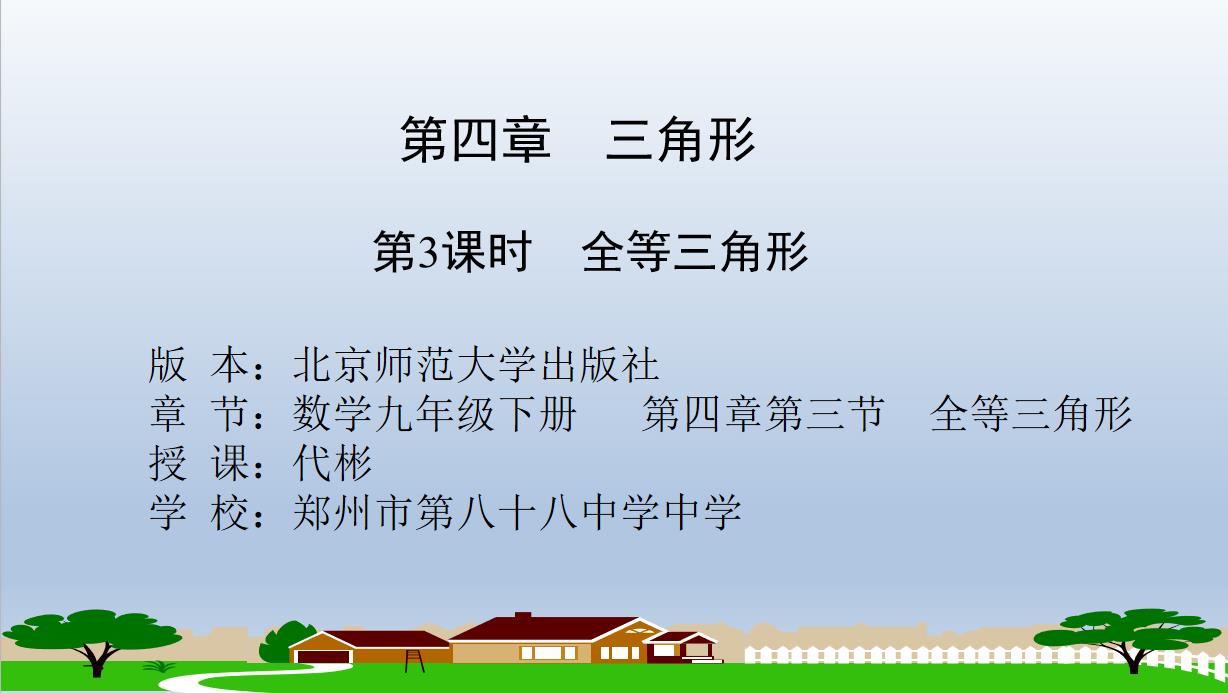 第四章　三角形

第3课时　全等三角形

版 本：北京师范大学出版社
章 节：数学九年级下册　　第四章第三节　全等三角形
授 课：代彬
学 校：郑州市第八十八中学中学